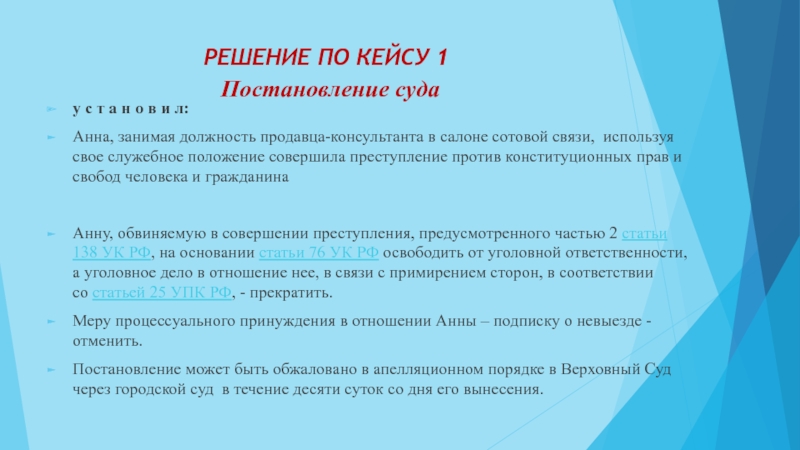 РЕШЕНИЕ ПО КЕЙСУ 1

Постановление суда

у с т а н о в и л:

Анна, занимая должность продавца-консультанта в салоне сотовой связи, используя свое служебное положение совершила преступление против конституционных прав и свобод человека и гражданина

Анну, обвиняемую в совершении преступления, предусмотренного частью 2 статьи 138 УК РФ, на основании статьи 76 УК РФ освободить от уголовной ответственности, а уголовное дело в отношение нее, в связи с примирением сторон, в соответствии со статьей 25 УПК РФ, - прекратить.

Меру процессуального принуждения в отношении Анны – подписку о невыезде - отменить.

Постановление может быть обжаловано в апелляционном порядке в Верховный Суд через городской суд в течение десяти суток со дня его вынесения.